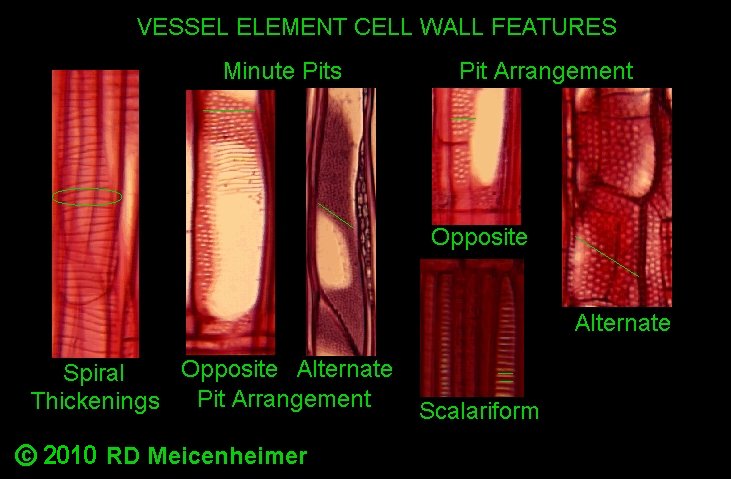 VESSEL ELEMENT CELL WALL FEATURES

Minute Pits

Pit Arrangement

Spiral Thickenings

Opposite

Alternate

Pit Arrangement

Opposite

Scalariform

Alternate

© 2010 RD Meicenheimer